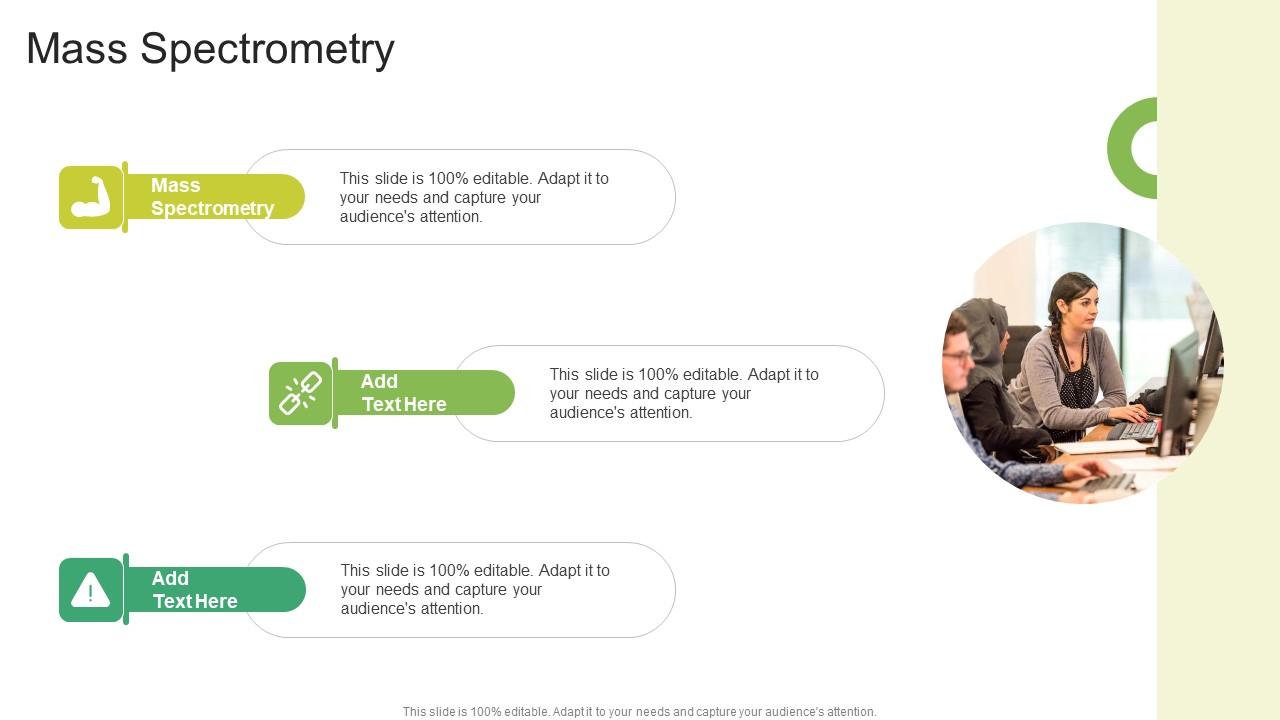 Mass Spectrometry

Mass Spectrometry

This slide is 100% editable. Adapt it to your needs and capture your audience's attention.

Add Text Here

This slide is 100% editable. Adapt it to your needs and capture your audience's attention.

Add Text Here

This slide is 100% editable. Adapt it to your needs and capture your audience's attention.

This slide is 100% editable. Adapt it to your needs and capture your audience's attention.